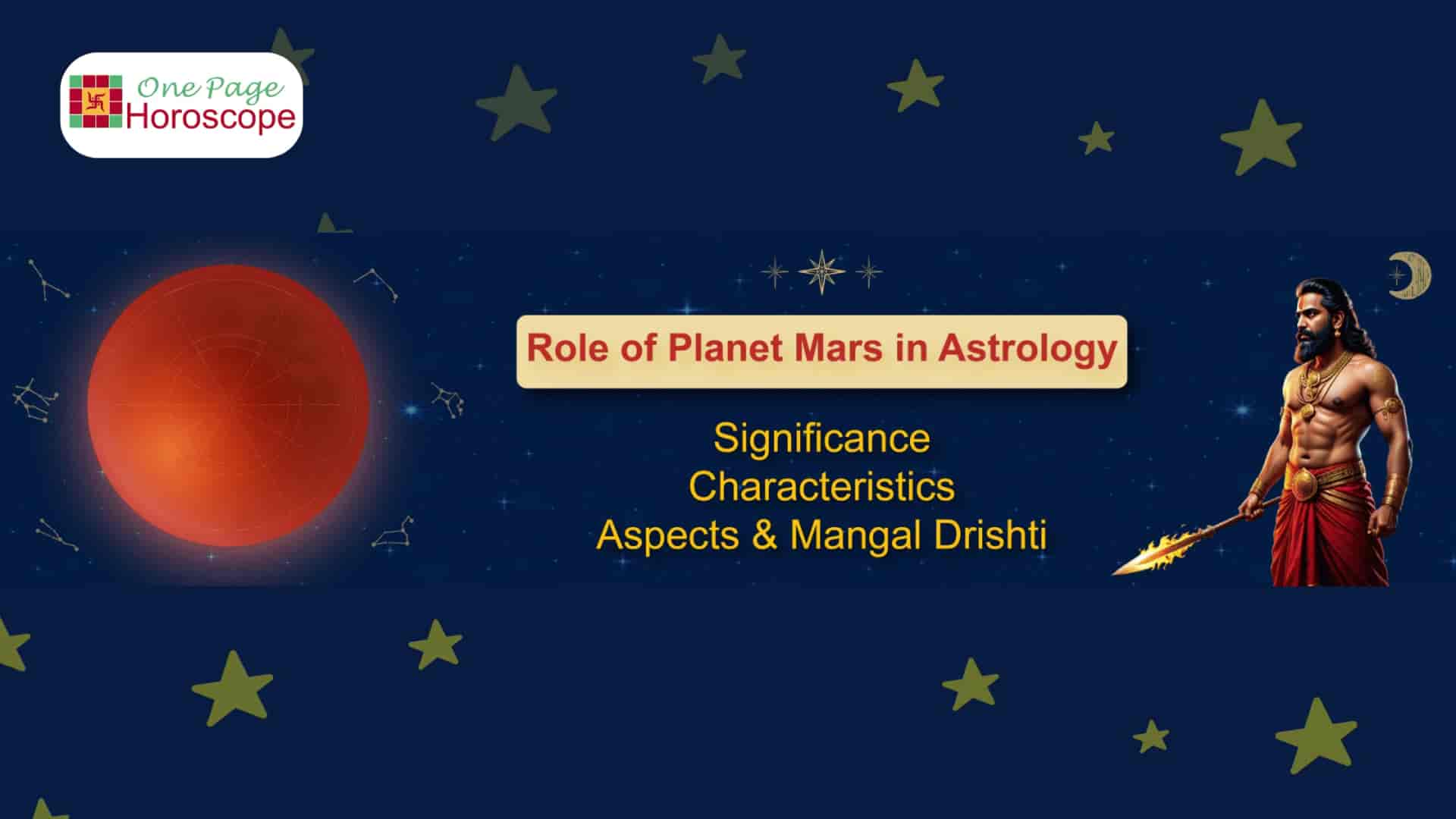 One Page Horoscope

Role of Planet Mars in Astrology

Significance
Characteristics
Aspects & Mangal Drishti